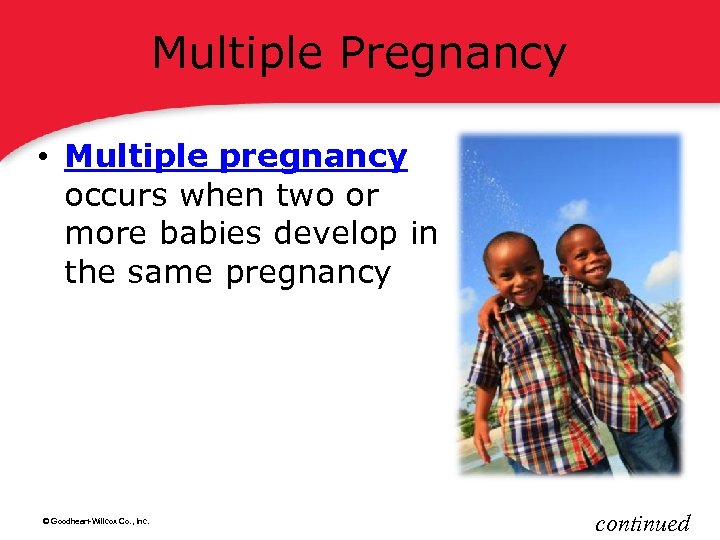 Multiple Pregnancy

• Multiple pregnancy occurs when two or more babies develop in the same pregnancy

© Goodheart-Willcox Co., Inc.

continued